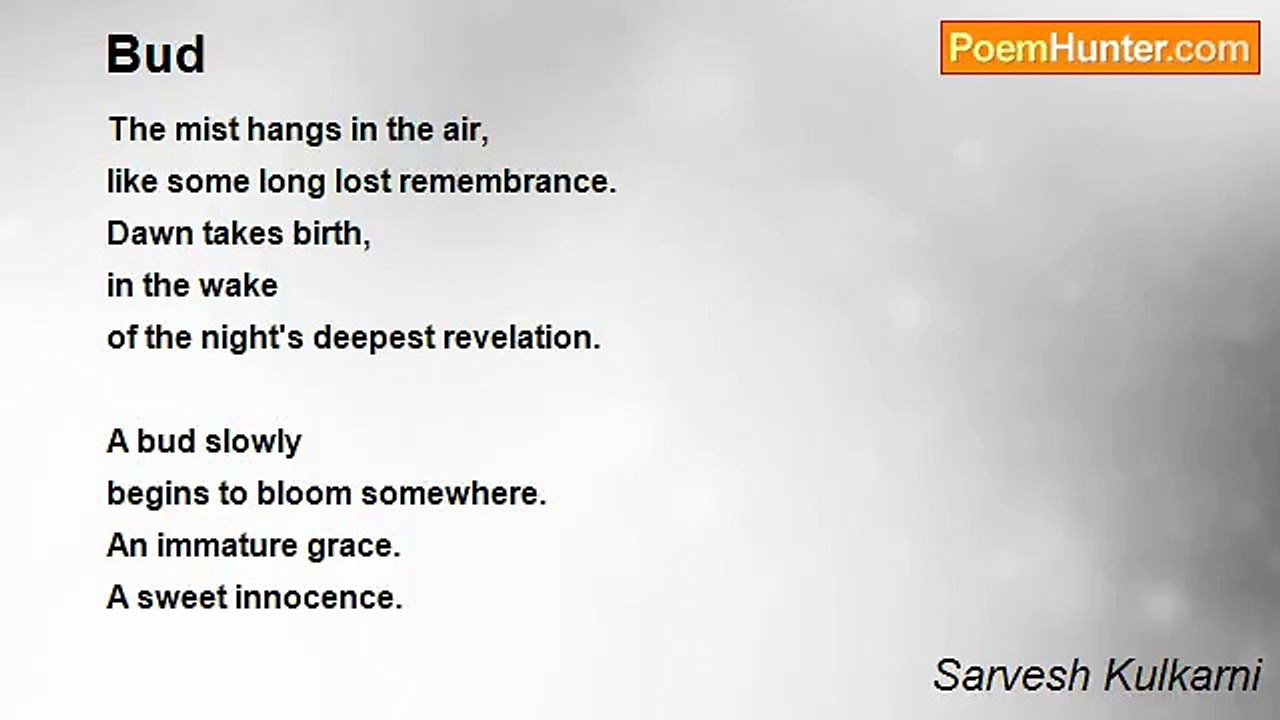 Bud

PoemHunter.com

The mist hangs in the air,
like some long lost remembrance.
Dawn takes birth,
in the wake
of the night's deepest revelation.

A bud slowly
begins to bloom somewhere.
An immature grace.
A sweet innocence.

Sarvesh Kulkarni